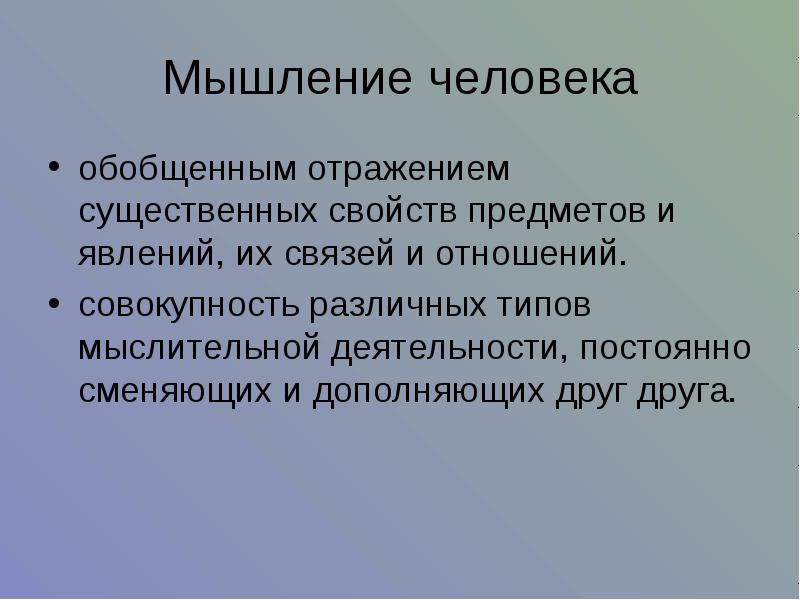 Мышление человека

• обобщенным отражением существенных свойств предметов и явлений, их связей и отношений.

• совокупность различных типов мыслительной деятельности, постоянно сменяющих и дополняющих друг друга.